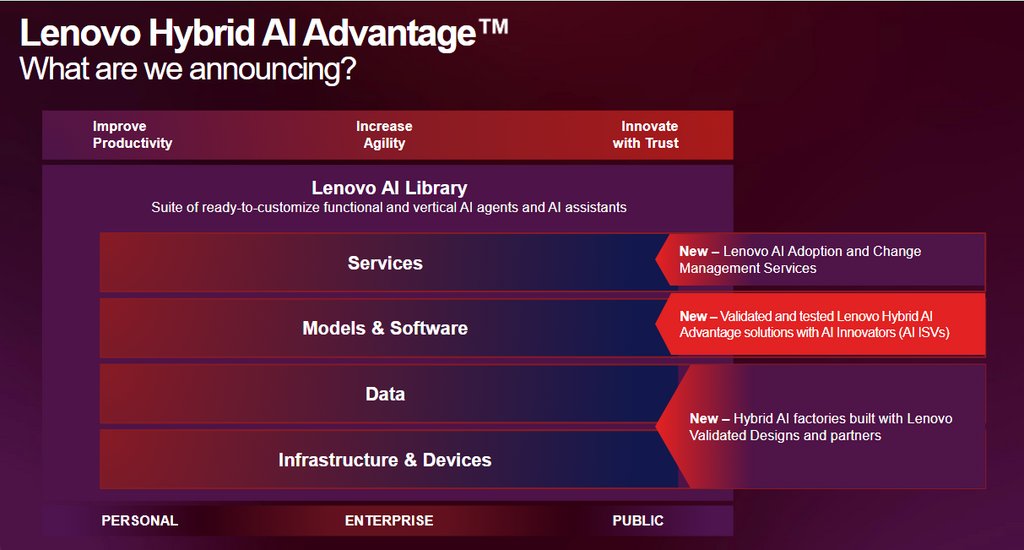 Lenovo Hybrid AI Advantage™
What are we announcing?

Improve Productivity

Increase Agility

Innovate with Trust

Lenovo AI Library
Suite of ready-to-customize functional and vertical AI agents and AI assistants

Services

New – Lenovo AI Adoption and Change Management Services

Models & Software

New – Validated and tested Lenovo Hybrid AI Advantage solutions with AI Innovators (AI ISVs)

Data

Infrastructure & Devices

New – Hybrid AI factories built with Lenovo Validated Designs and partners

PERSONAL

ENTERPRISE

PUBLIC